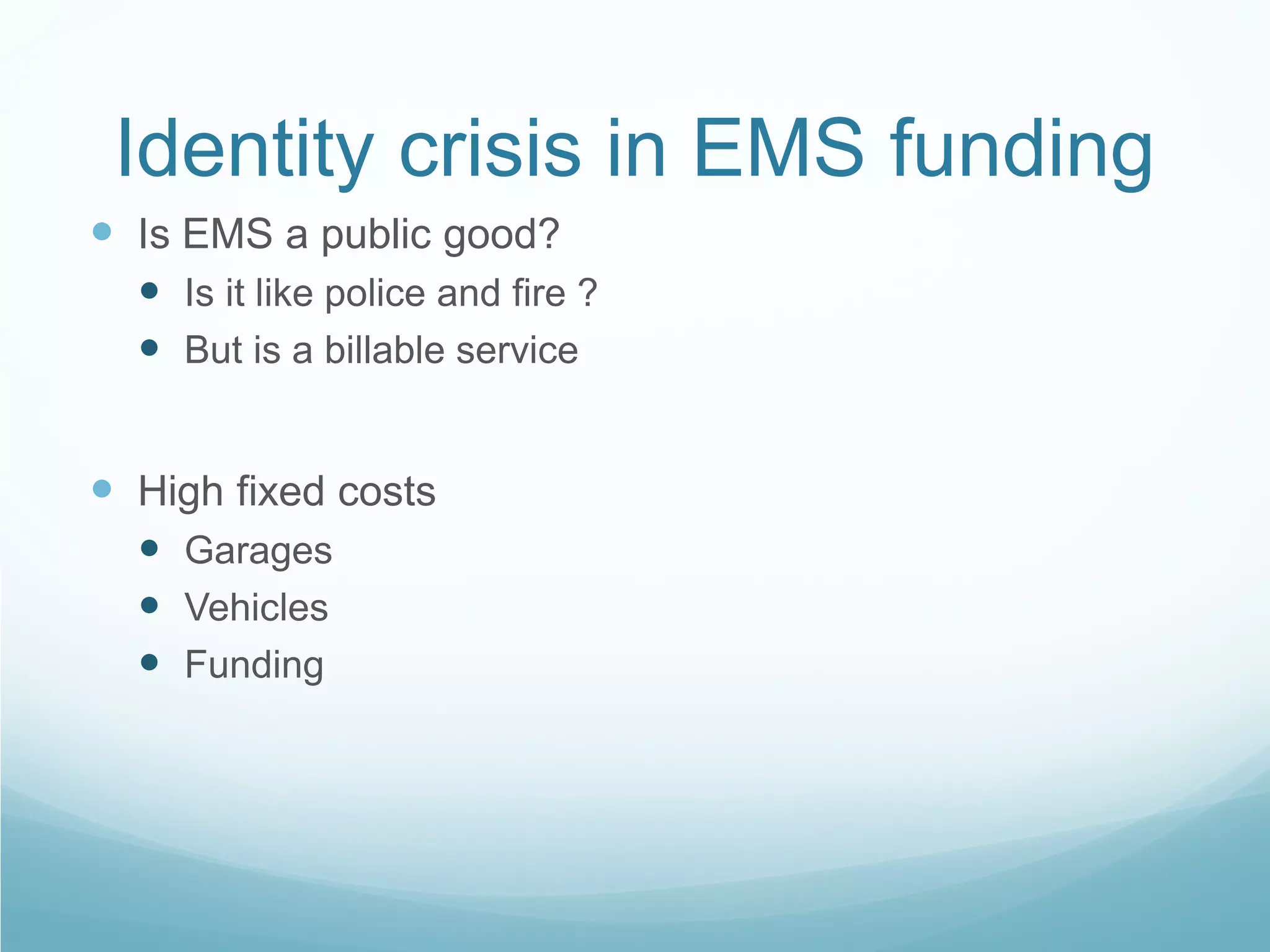 Identity crisis in EMS funding

- Is EMS a public good?
  - Is it like police and fire ?
  - But is a billable service

- High fixed costs
  - Garages
  - Vehicles
  - Funding